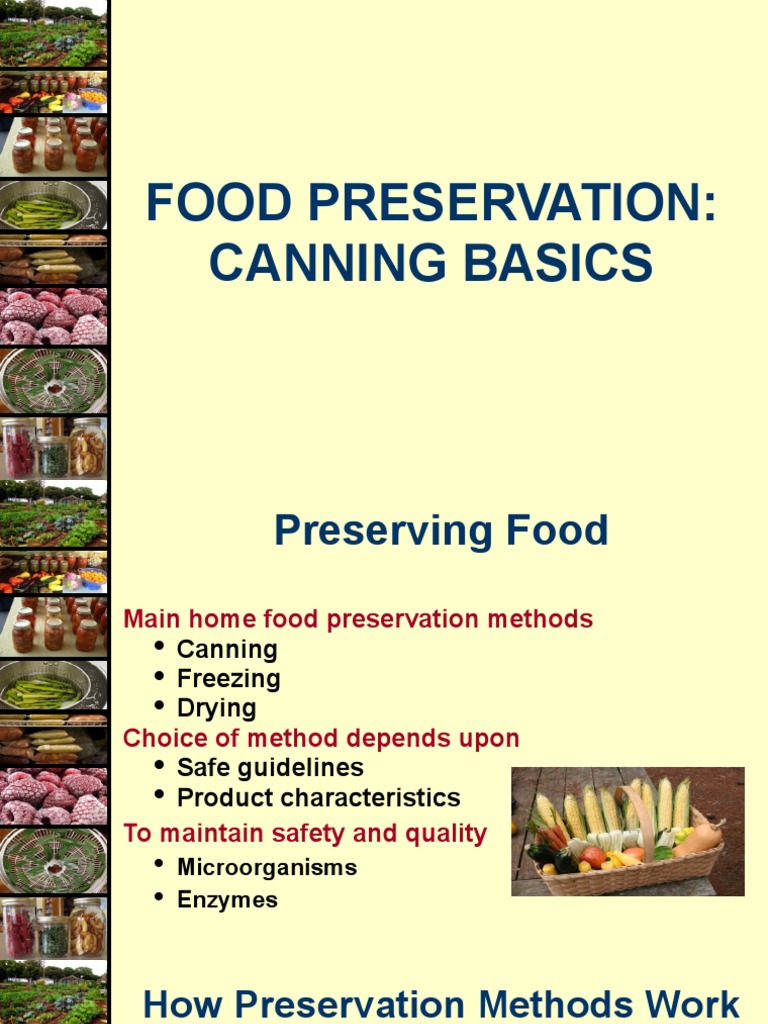 FOOD PRESERVATION: CANNING BASICS

Preserving Food

Main home food preservation methods
• Canning
• Freezing
• Drying
Choice of method depends upon
• Safe guidelines
• Product characteristics
To maintain safety and quality
• Microorganisms
• Enzymes

How Preservation Methods Work